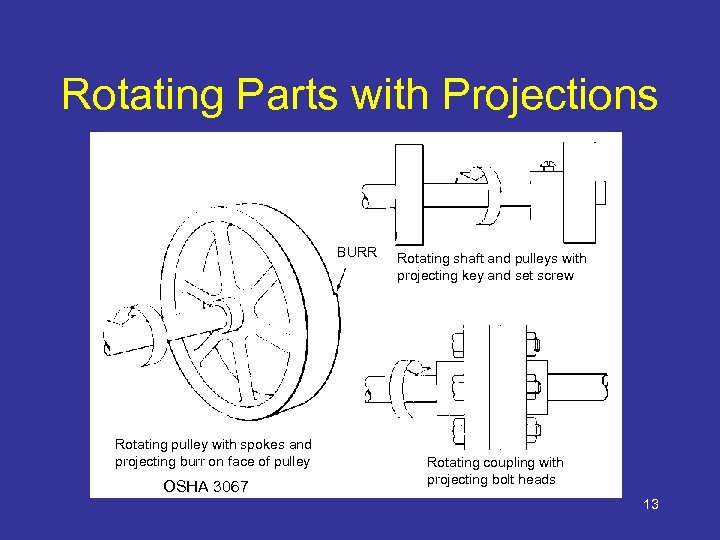 Rotating Parts with Projections

BURR

Rotating shaft and pulleys with projecting key and set screw

Rotating pulley with spokes and projecting burr on face of pulley

OSHA 3067

Rotating coupling with projecting bolt heads

13